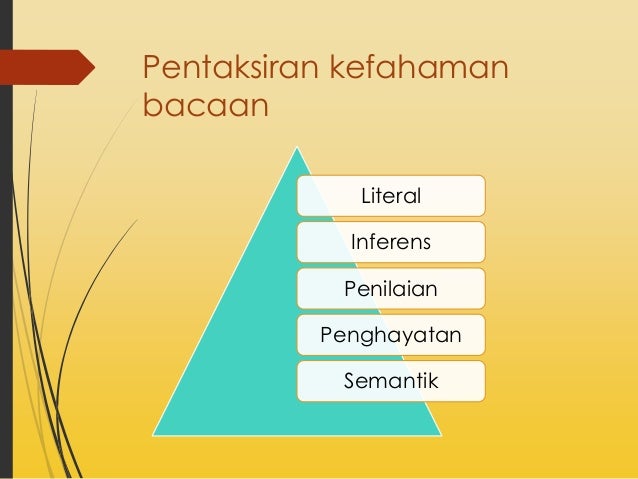 Pentaksiran kefahaman bacaan

Literal

Inferens

Penilaian

Penghayatan

Semantik